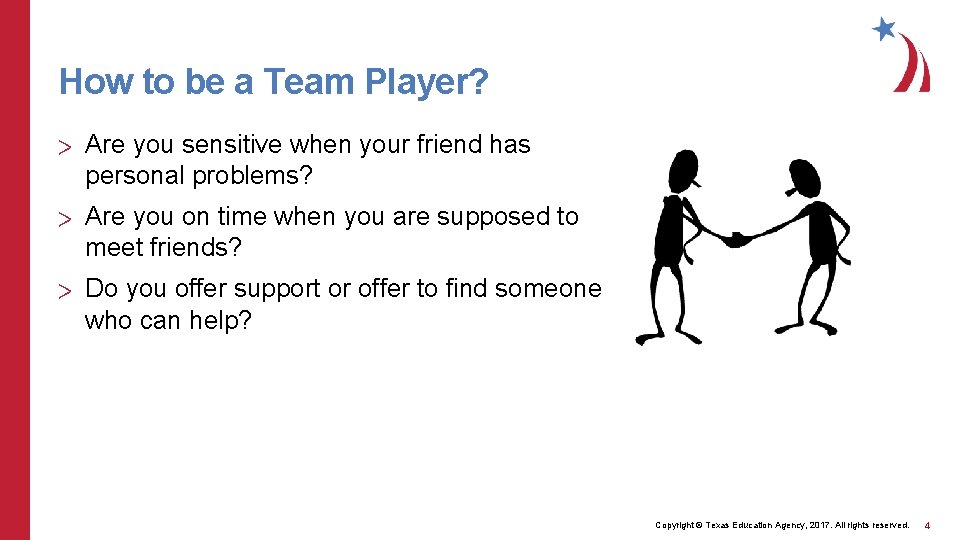 How to be a Team Player?

> Are you sensitive when your friend has personal problems?

> Are you on time when you are supposed to meet friends?

> Do you offer support or offer to find someone who can help?

Copyright © Texas Education Agency, 2017. All rights reserved. 4